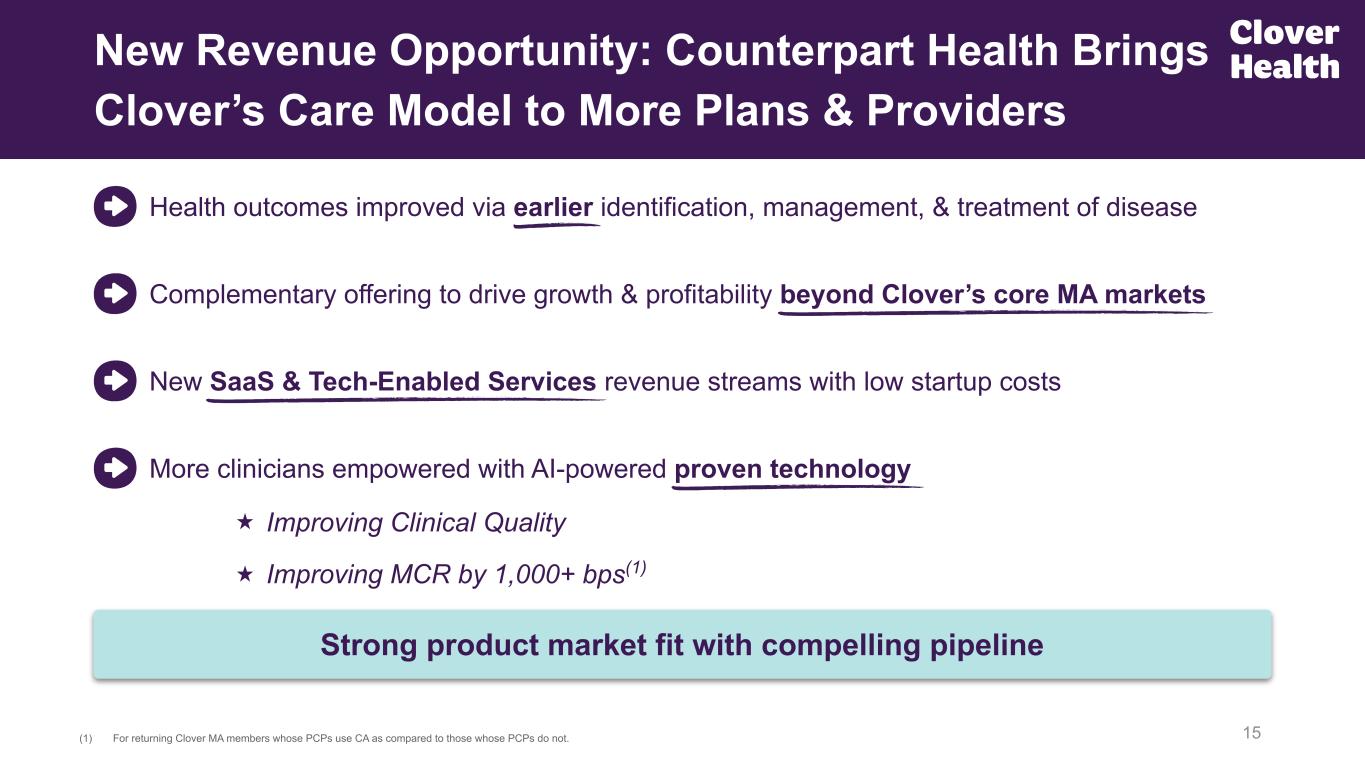 New Revenue Opportunity: Counterpart Health Brings Clover's Care Model to More Plans & Providers

Clover Health

Health outcomes improved via earlier identification, management, & treatment of disease

Complementary offering to drive growth & profitability beyond Clover's core MA markets

New SaaS & Tech-Enabled Services revenue streams with low startup costs

More clinicians empowered with AI-powered proven technology

★ Improving Clinical Quality

★ Improving MCR by 1,000+ bps$^{(1)}$

Strong product market fit with compelling pipeline

(1) For returning Clover MA members whose PCPs use CA as compared to those whose PCPs do not.

15